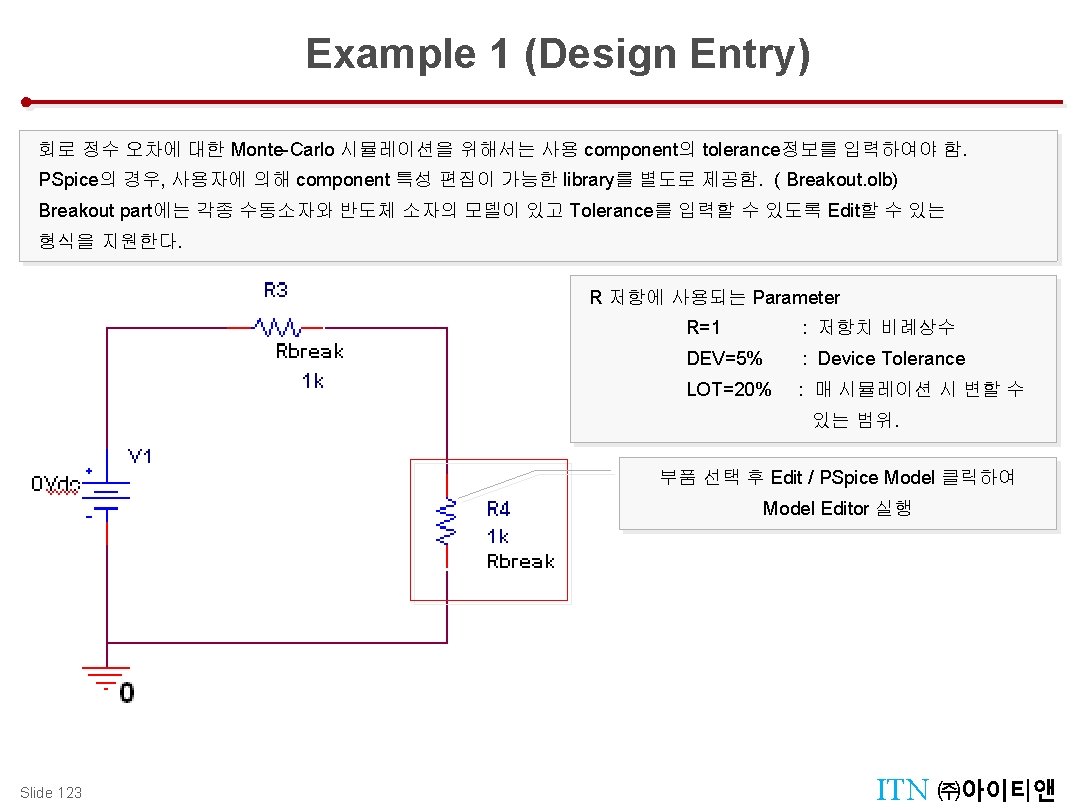 Example 1 (Design Entry)

회로 정수 오차에 대한 Monte-Carlo 시뮬레이션을 위해서는 사용 component의 tolerance정보를 입력하여야 함.
PSpice의 경우, 사용자에 의해 component 특성 편집이 가능한 library를 별도로 제공함. ( Breakout.olb)
Breakout part에는 각종 수동소자와 반도체 소자의 모델이 있고 Tolerance를 입력할 수 있도록 Edit할 수 있는 형식을 지원한다.

R3
Rbreak
1k
V1
0Vdc
+
-
R4
1k
Rbreak
0

R 저항에 사용되는 Parameter
R=1 : 저항치 비례상수
DEV=5% : Device Tolerance
LOT=20% : 매 시뮬레이션 시 변할 수 있는 범위.

부품 선택 후 Edit / PSpice Model 클릭하여 Model Editor 실행

Slide 123

ITN ㈜아이티앤